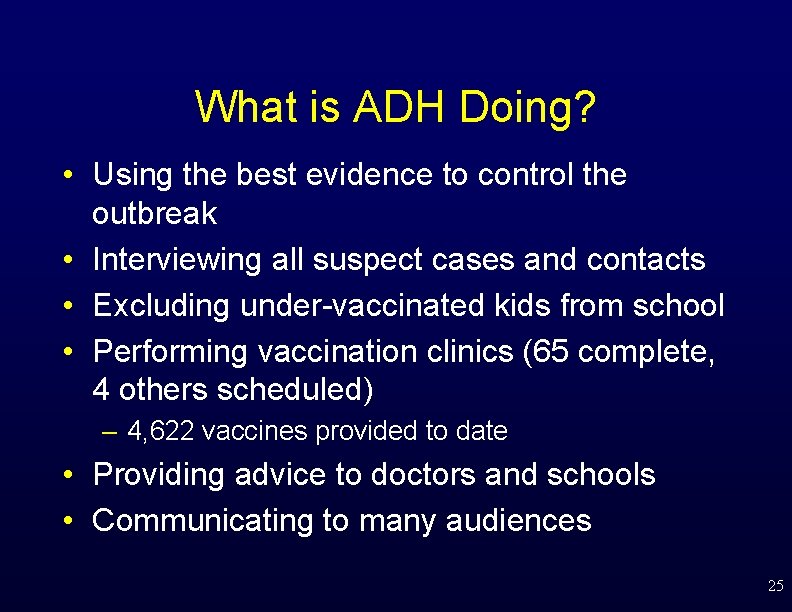 What is ADH Doing?

• Using the best evidence to control the outbreak
• Interviewing all suspect cases and contacts
• Excluding under-vaccinated kids from school
• Performing vaccination clinics (65 complete, 4 others scheduled)
– 4,622 vaccines provided to date
• Providing advice to doctors and schools
• Communicating to many audiences

25